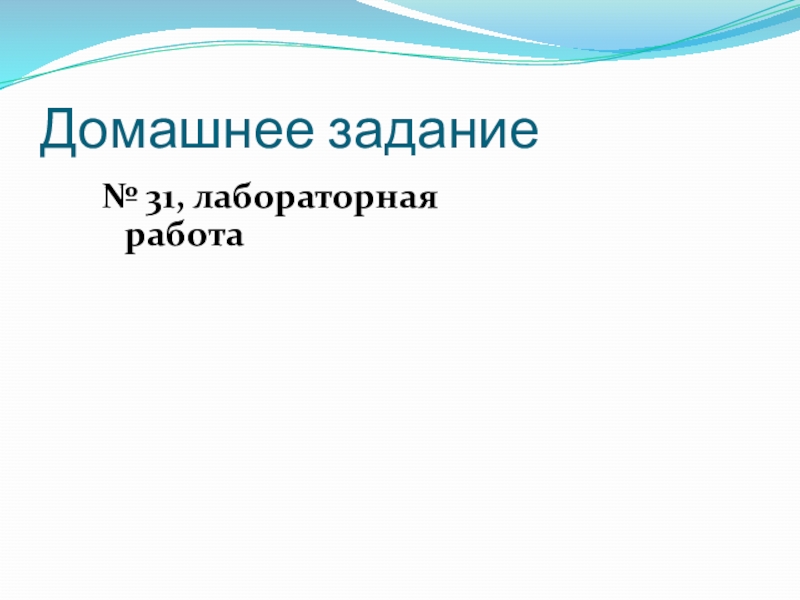 Домашнее задание

№ 31, лабораторная работа